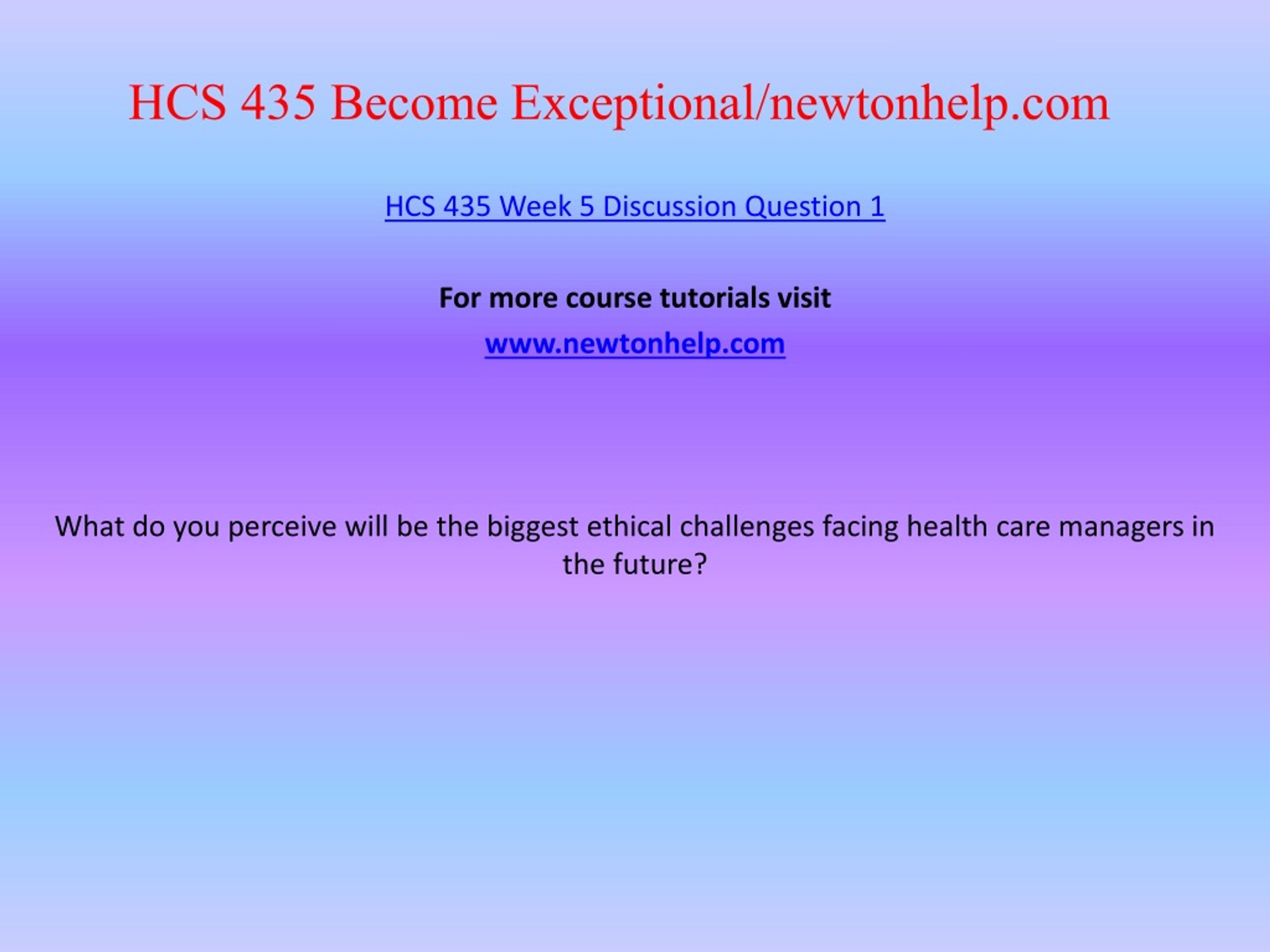 HCS 435 Become Exceptional/newtonhelp.com

HCS 435 Week 5 Discussion Question 1

For more course tutorials visit

www.newtonhelp.com

What do you perceive will be the biggest ethical challenges facing health care managers in the future?